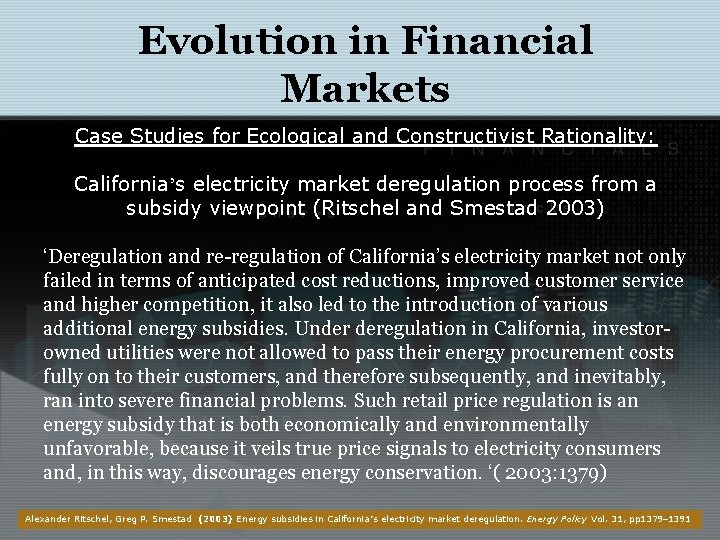 Evolution in Financial Markets

Case Studies for Ecological and Constructivist Rationality:

California's electricity market deregulation process from a subsidy viewpoint (Ritschel and Smestad 2003)

'Deregulation and re-regulation of California's electricity market not only failed in terms of anticipated cost reductions, improved customer service and higher competition, it also led to the introduction of various additional energy subsidies. Under deregulation in California, investor-owned utilities were not allowed to pass their energy procurement costs fully on to their customers, and therefore subsequently, and inevitably, ran into severe financial problems. Such retail price regulation is an energy subsidy that is both economically and environmentally unfavorable, because it veils true price signals to electricity consumers and, in this way, discourages energy conservation. '( 2003:1379)

Alexander Ritschel, Greg P. Smestad (2003) Energy subsidies in California's electricity market deregulation. Energy Policy Vol. 31, pp1379–1391